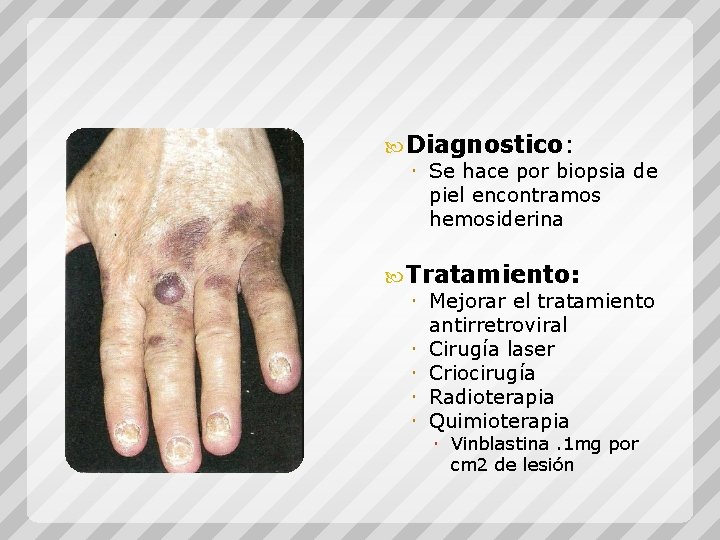 Diagnostico:

Se hace por biopsia de piel encontramos hemosiderina

Tratamiento:

Mejorar el tratamiento antirretroviral

Cirugía laser

Criocirugía

Radioterapia

Quimioterapia

Vinblastina .1mg por cm2 de lesión